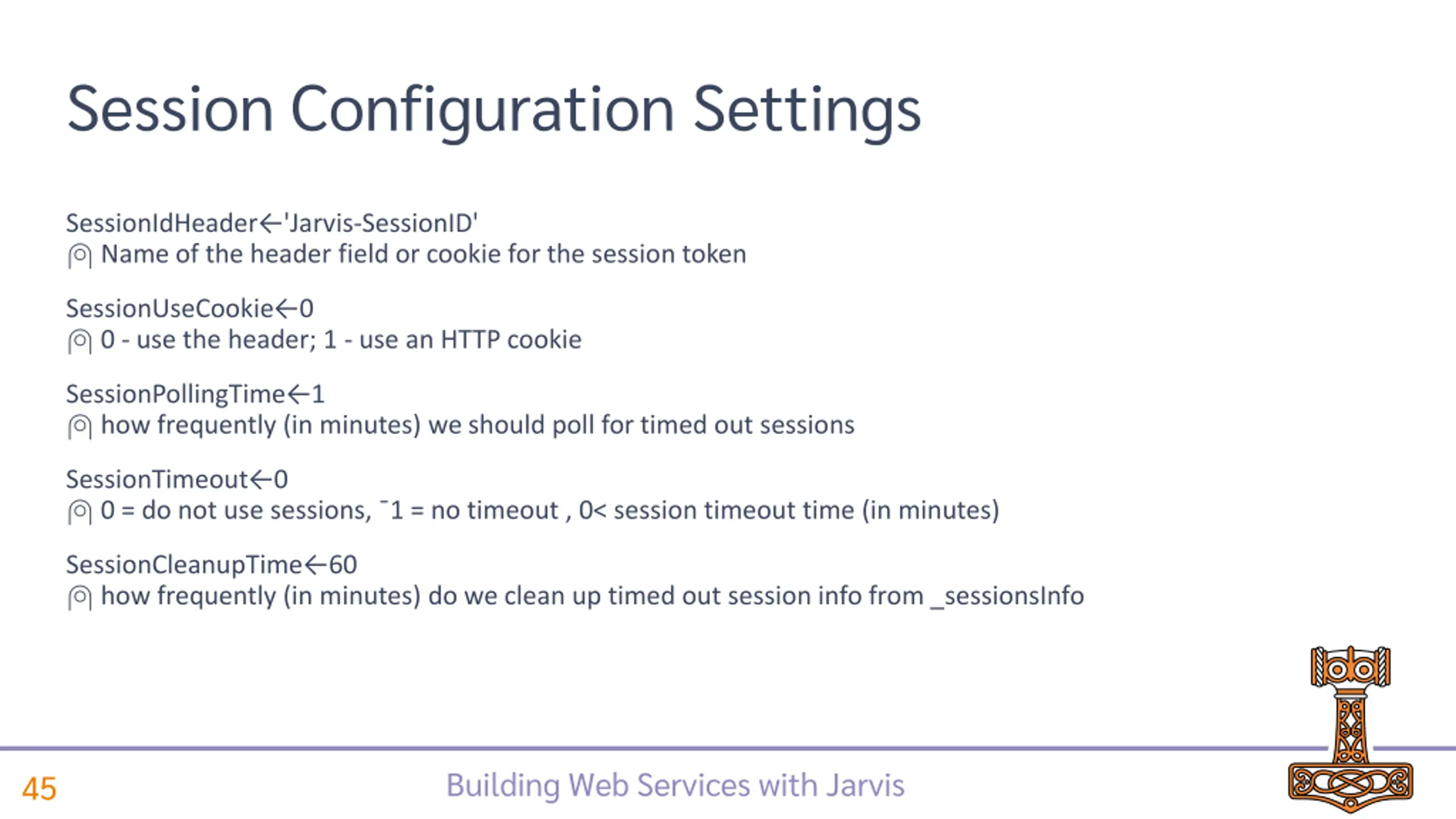 Session Configuration Settings

SessionIdHeader←'Jarvis-SessionID'
⍝ Name of the header field or cookie for the session token

SessionUseCookie←0
⍝ 0 - use the header; 1 - use an HTTP cookie

SessionPollingTime←1
⍝ how frequently (in minutes) we should poll for timed out sessions

SessionTimeout←0
⍝ 0 = do not use sessions, ¯1 = no timeout , 0< session timeout time (in minutes)

SessionCleanupTime←60
⍝ how frequently (in minutes) do we clean up timed out session info from _sessionsInfo

45

Building Web Services with Jarvis